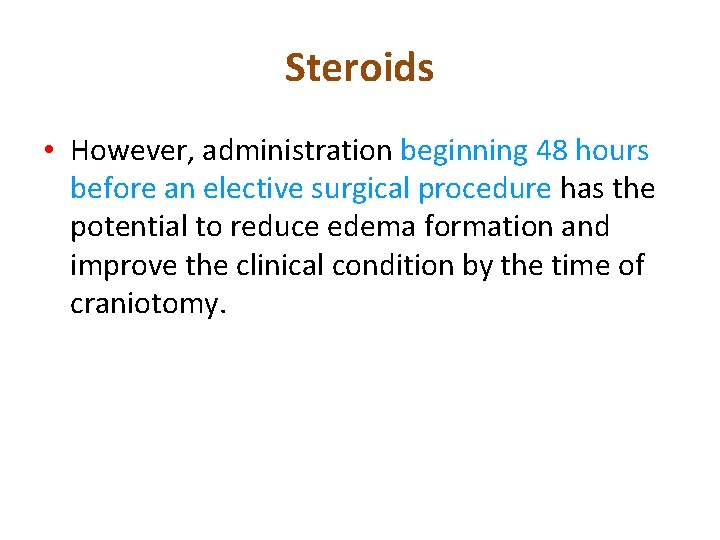 Steroids

• However, administration beginning 48 hours before an elective surgical procedure has the potential to reduce edema formation and improve the clinical condition by the time of craniotomy.